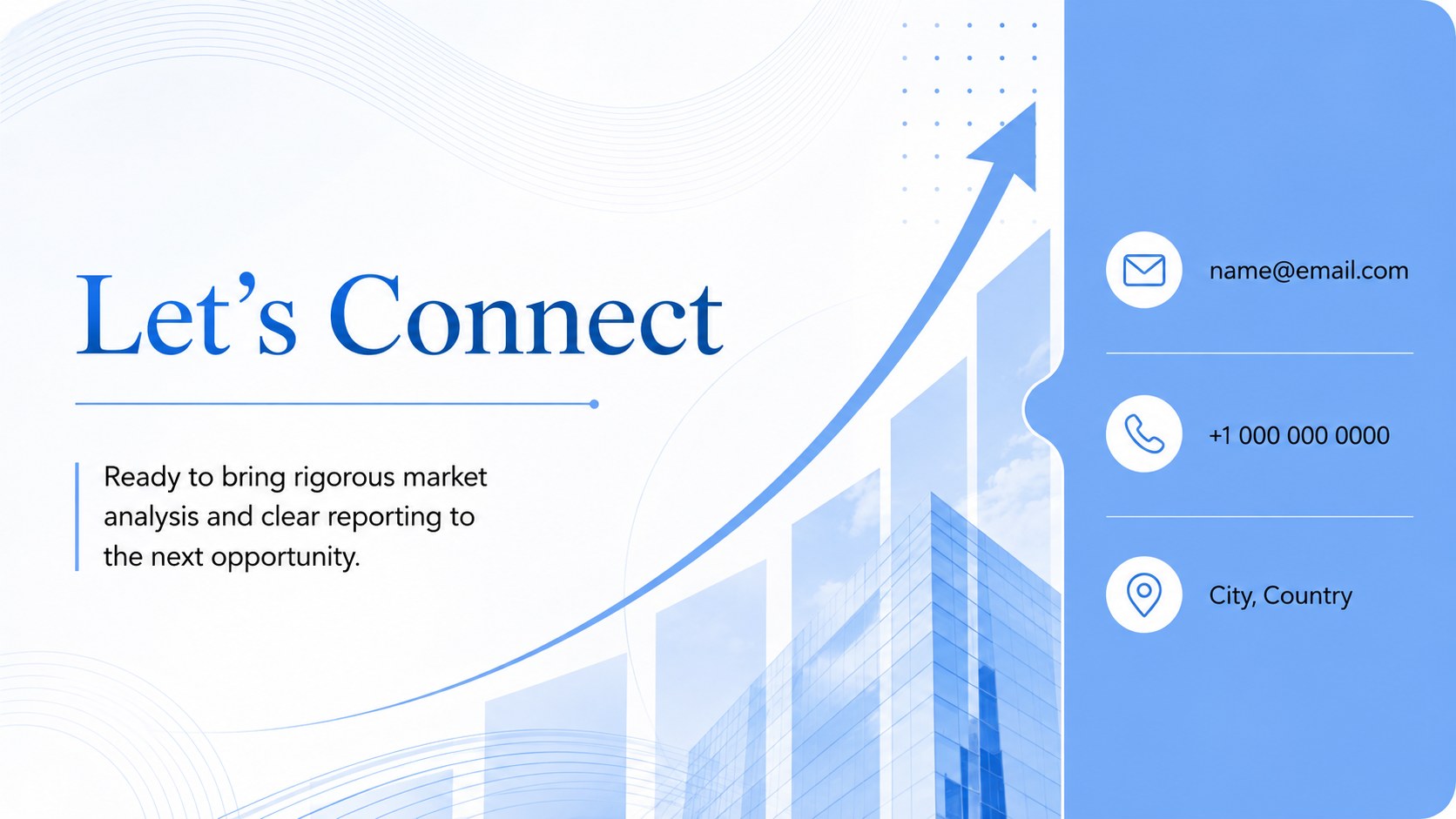 Let's Connect

Ready to bring rigorous market analysis and clear reporting to the next opportunity.

name@email.com

+1 000 000 0000

City, Country